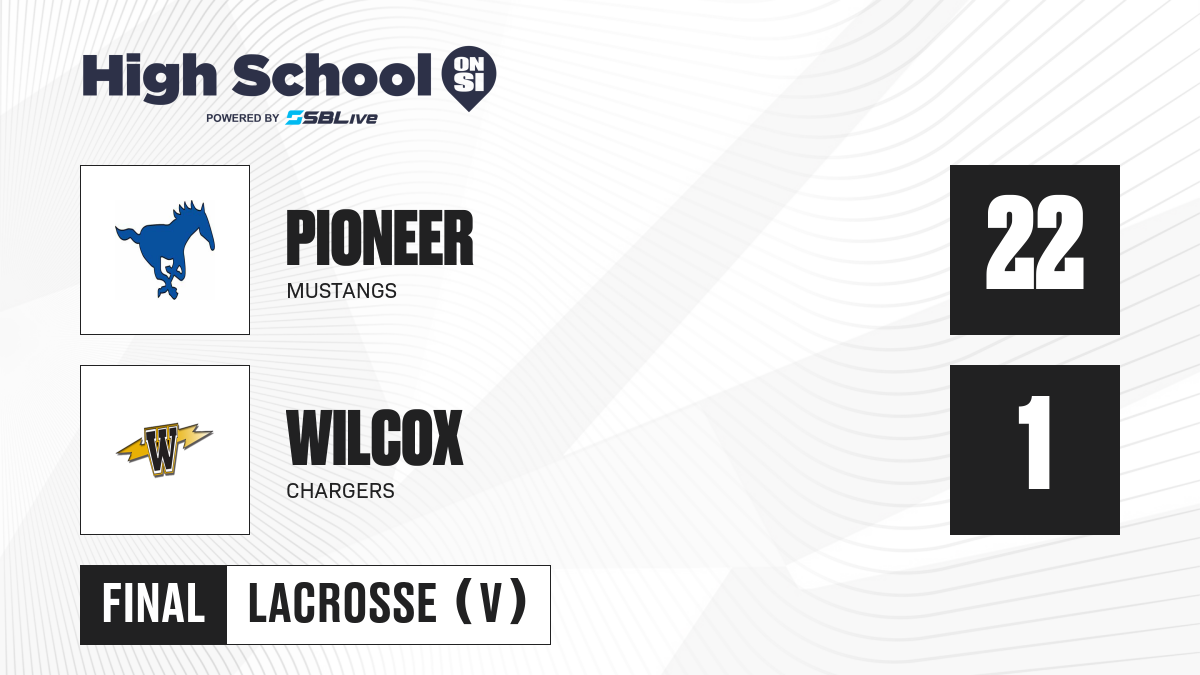 High School ON SI
POWERED BY SBLive

PIONEER
MUSTANGS

22

W

WILCOX
CHARGERS

1

FINAL LACROSSE (V)